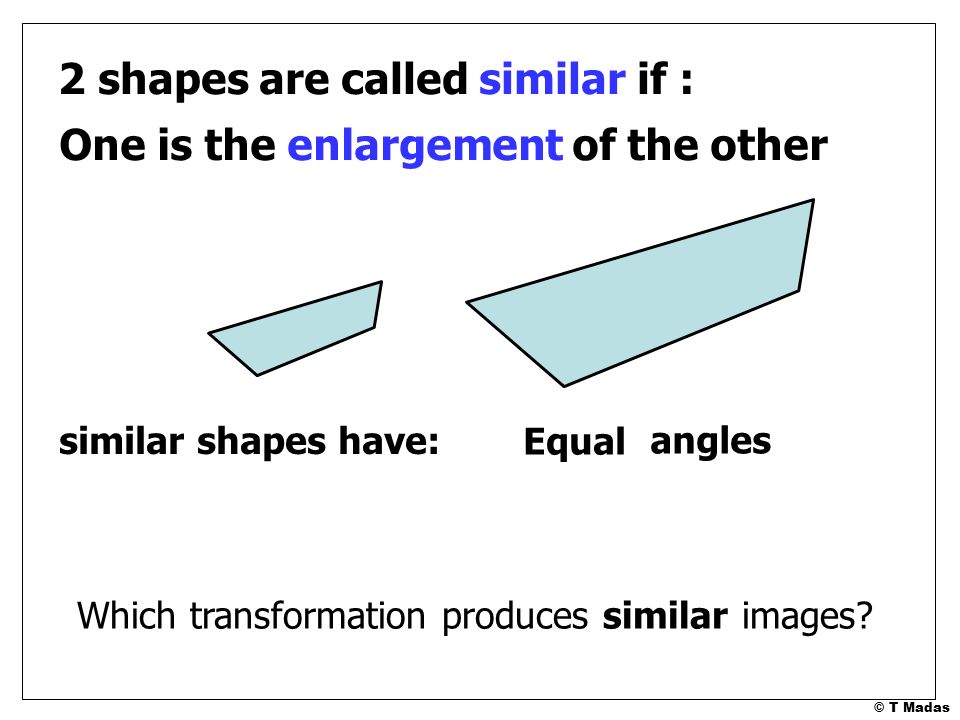 2 shapes are called similar if :

One is the enlargement of the other

similar shapes have: Equal angles

Which transformation produces similar images?

© T Madas